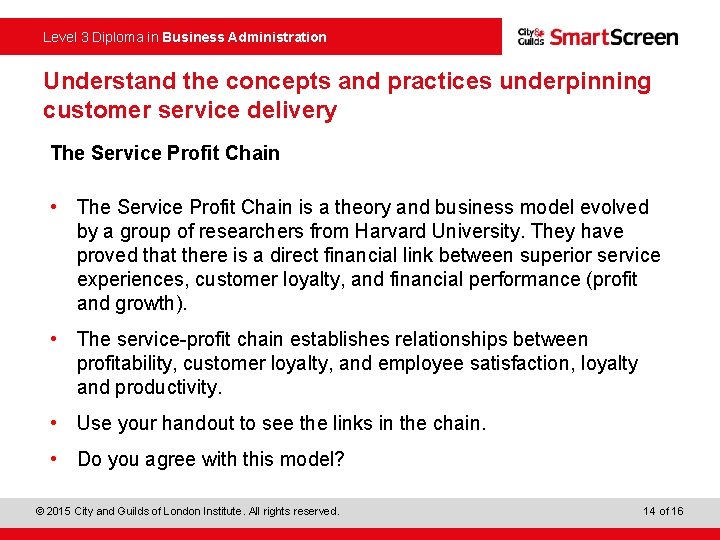 Level 3 Diploma in Business Administration

City & Guilds SmartScreen

Understand the concepts and practices underpinning customer service delivery

The Service Profit Chain

• The Service Profit Chain is a theory and business model evolved by a group of researchers from Harvard University. They have proved that there is a direct financial link between superior service experiences, customer loyalty, and financial performance (profit and growth).

• The service-profit chain establishes relationships between profitability, customer loyalty, and employee satisfaction, loyalty and productivity.

• Use your handout to see the links in the chain.

• Do you agree with this model?

© 2015 City and Guilds of London Institute. All rights reserved.

14 of 16